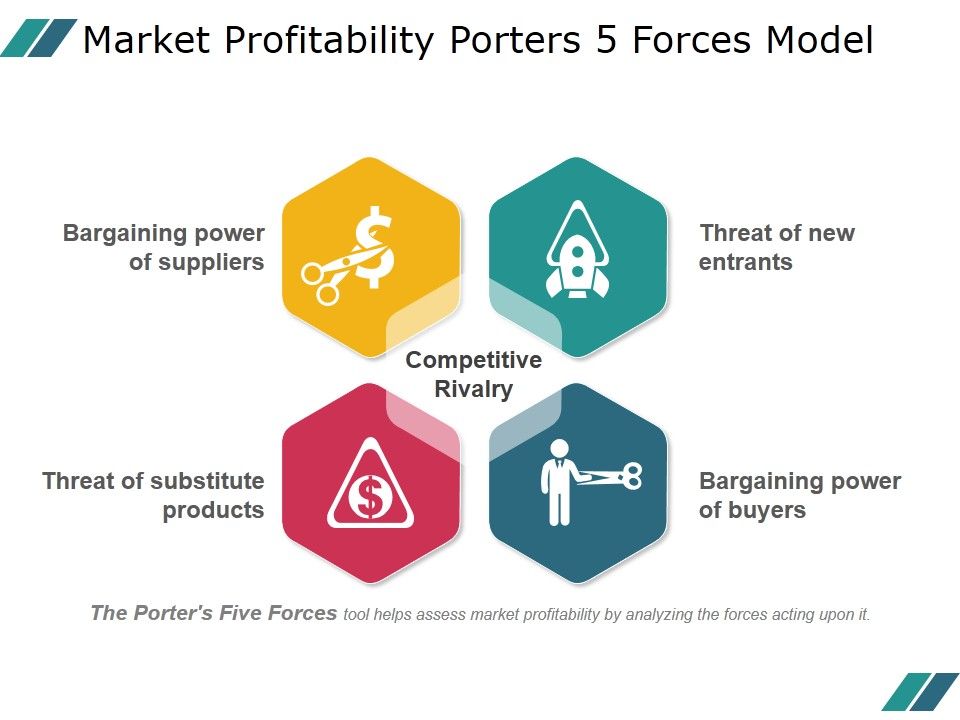 Market Profitability Porters 5 Forces Model

Bargaining power of suppliers

Threat of new entrants

Competitive Rivalry

Threat of substitute products

Bargaining power of buyers

The Porter's Five Forces tool helps assess market profitability by analyzing the forces acting upon it.